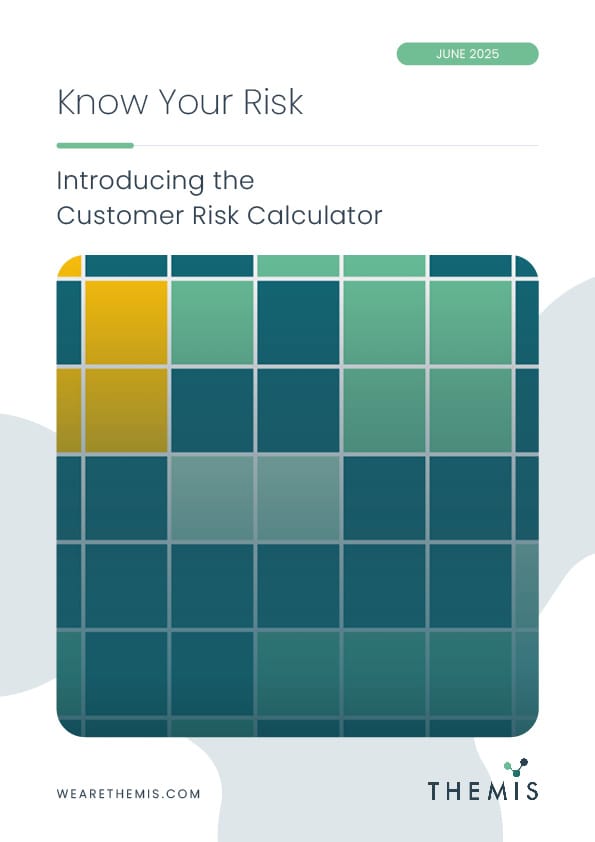 JUNE 2025

Know Your Risk

Introducing the Customer Risk Calculator

WEARETHEMIS.COM

THEMIS